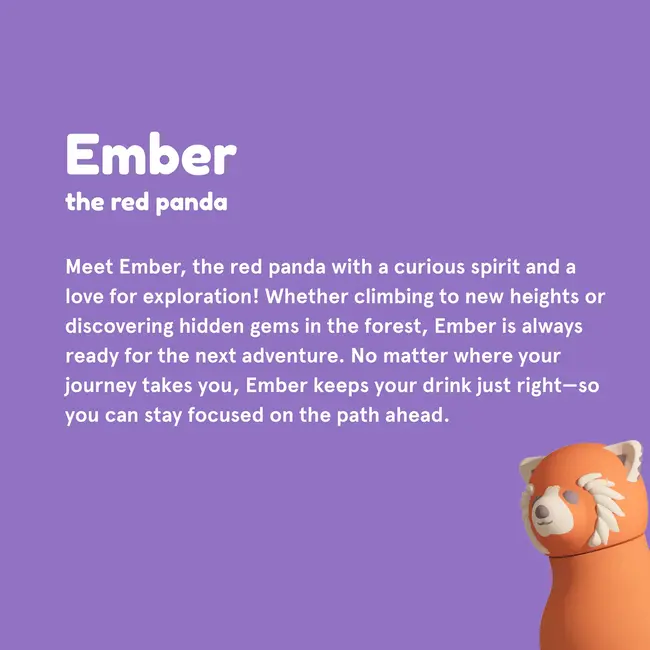 Ember
the red panda

Meet Ember, the red panda with a curious spirit and a love for exploration! Whether climbing to new heights or discovering hidden gems in the forest, Ember is always ready for the next adventure. No matter where your journey takes you, Ember keeps your drink just right—so you can stay focused on the path ahead.